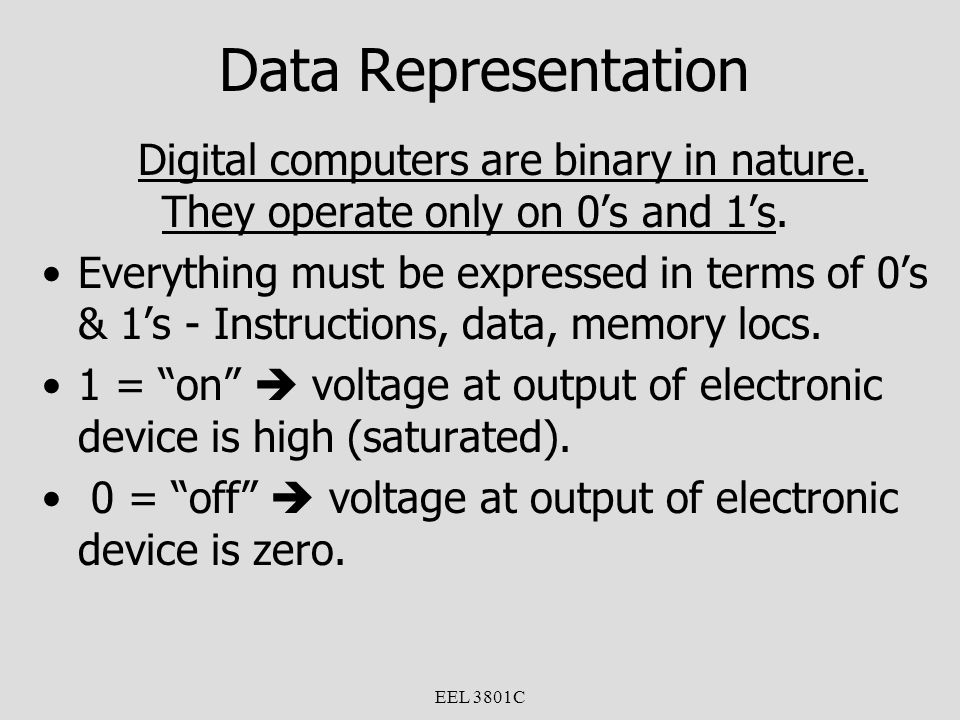 Data Representation

Digital computers are binary in nature. They operate only on 0’s and 1’s.

• Everything must be expressed in terms of 0’s & 1’s - Instructions, data, memory locs.

• 1 = “on” ➔ voltage at output of electronic device is high (saturated).

• 0 = “off” ➔ voltage at output of electronic device is zero.

EEL 3801C